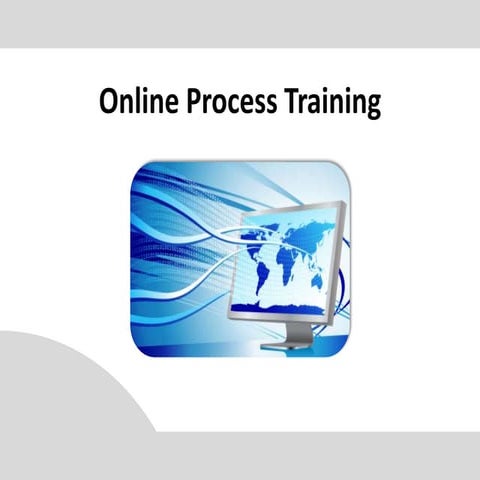 Online Process Training